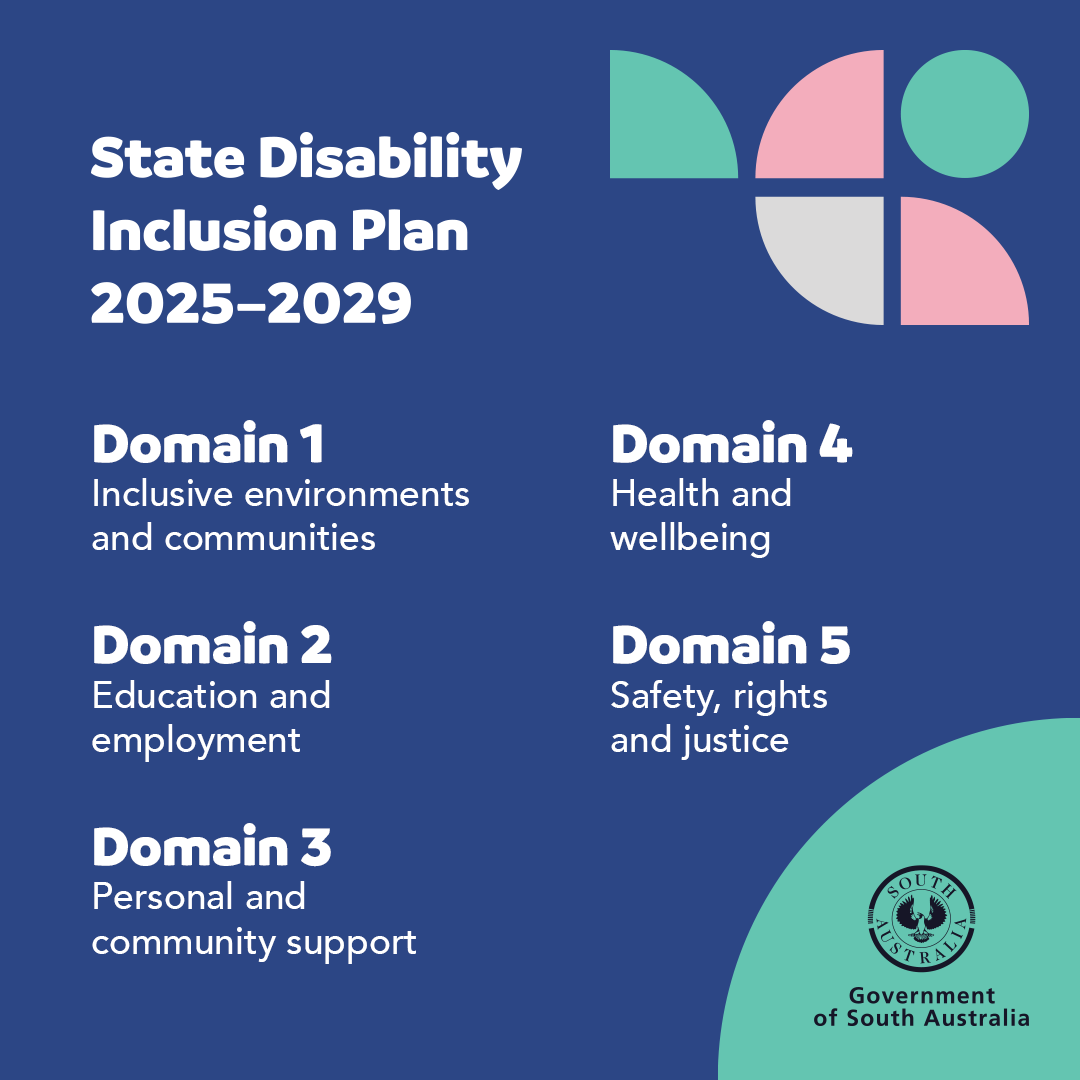 State Disability Inclusion Plan 2025–2029

Domain 1
Inclusive environments and communities

Domain 2
Education and employment

Domain 3
Personal and community support

Domain 4
Health and wellbeing

Domain 5
Safety, rights and justice

SOUTH AUSTRALIA

Government of South Australia